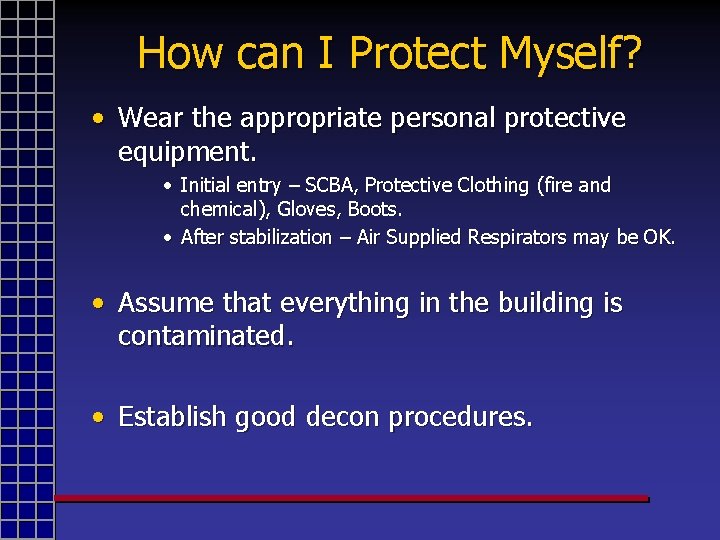 How can I Protect Myself?

• Wear the appropriate personal protective equipment.

• Initial entry – SCBA, Protective Clothing (fire and chemical), Gloves, Boots.

• After stabilization – Air Supplied Respirators may be OK.

• Assume that everything in the building is contaminated.

• Establish good decon procedures.